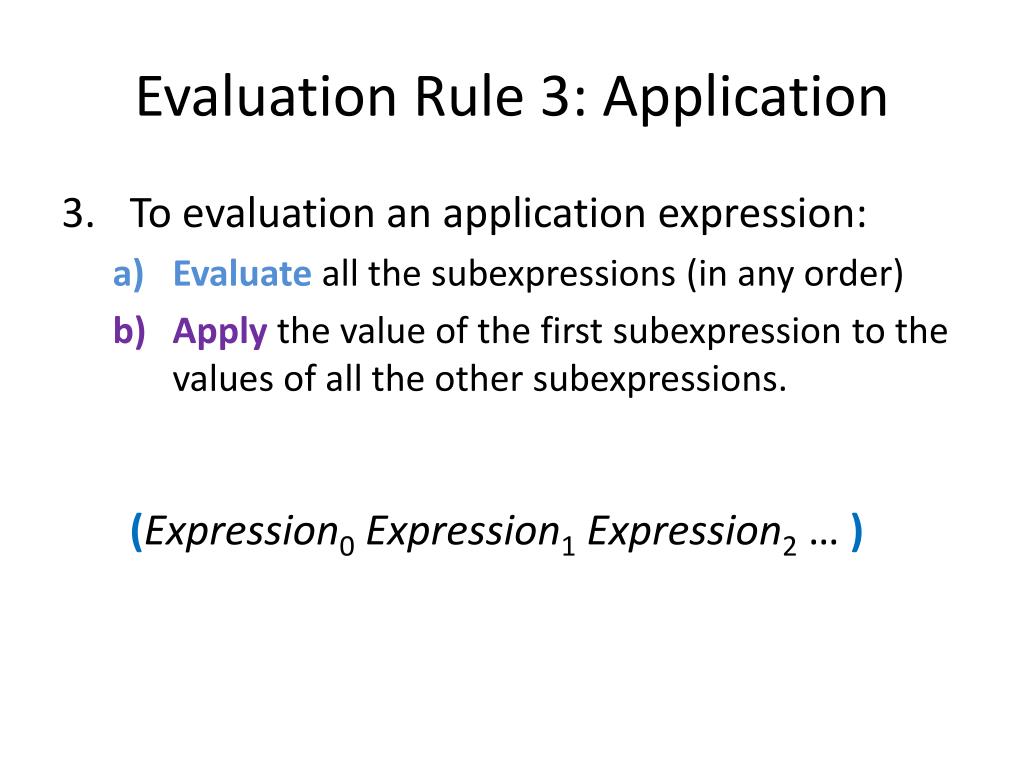 Evaluation Rule 3: Application

3. To evaluation an application expression:

a) Evaluate all the subexpressions (in any order)

b) Apply the value of the first subexpression to the values of all the other subexpressions.

($Expression_0$ $Expression_1$ $Expression_2$ … )